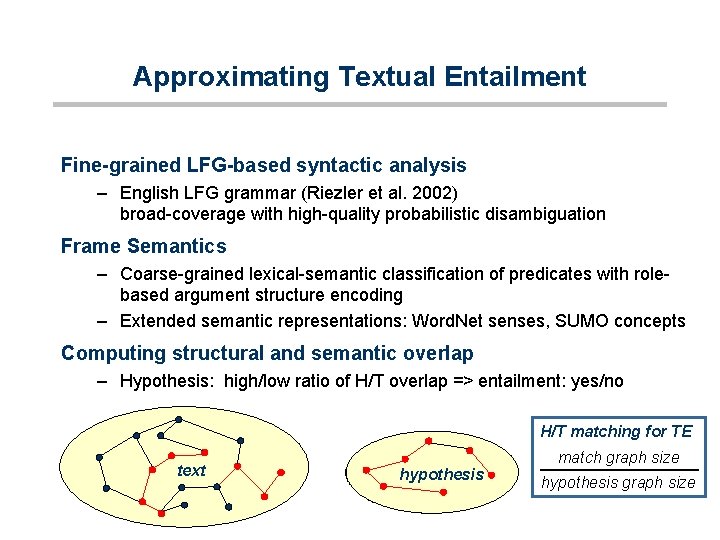 Approximating Textual Entailment

Fine-grained LFG-based syntactic analysis

– English LFG grammar (Riezler et al. 2002) broad-coverage with high-quality probabilistic disambiguation

Frame Semantics

– Coarse-grained lexical-semantic classification of predicates with role-based argument structure encoding

– Extended semantic representations: WordNet senses, SUMO concepts

Computing structural and semantic overlap

– Hypothesis: high/low ratio of H/T overlap => entailment: yes/no

text

hypothesis

H/T matching for TE

$\frac{\text{match graph size}}{\text{hypothesis graph size}}$